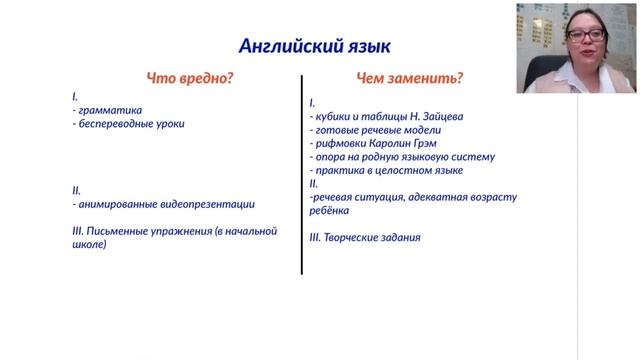 Английский язык

Что вредно?

I.
- грамматика
- беспереводные уроки

II.
- анимированные видеопрезентации

III. Письменные упражнения (в начальной школе)

Чем заменить?

I.
- кубики и таблицы Н. Зайцева
- готовые речевые модели
- рифмовки Каролин Грэм
- опора на родную языковую систему
- практика в целостном языке
II.
-речевая ситуация, адекватная возрасту ребёнка

III. Творческие задания